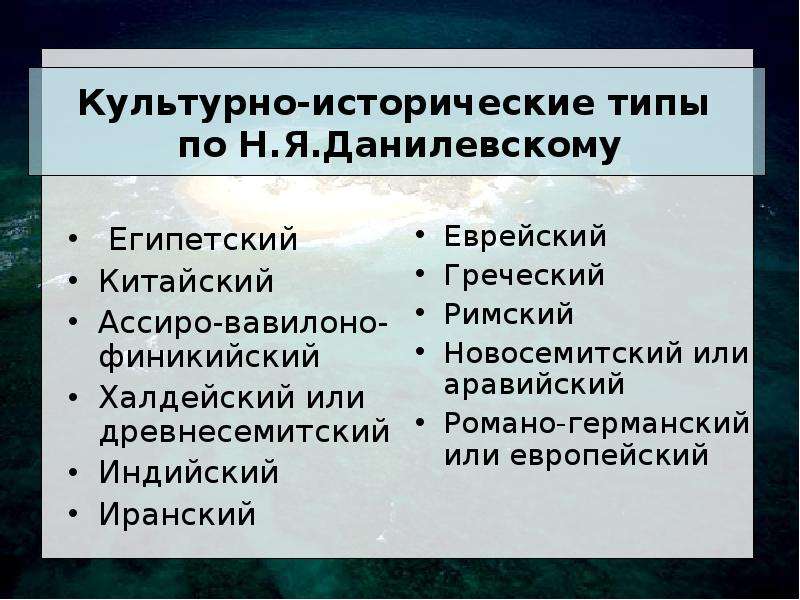 Культурно-исторические типы по Н.Я.Данилевскому

• Египетский
• Китайский
• Ассиро-вавилоно-финикийский
• Халдейский или древнесемитский
• Индийский
• Иранский

• Еврейский
• Греческий
• Римский
• Новосемитский или аравийский
• Романо-германский или европейский